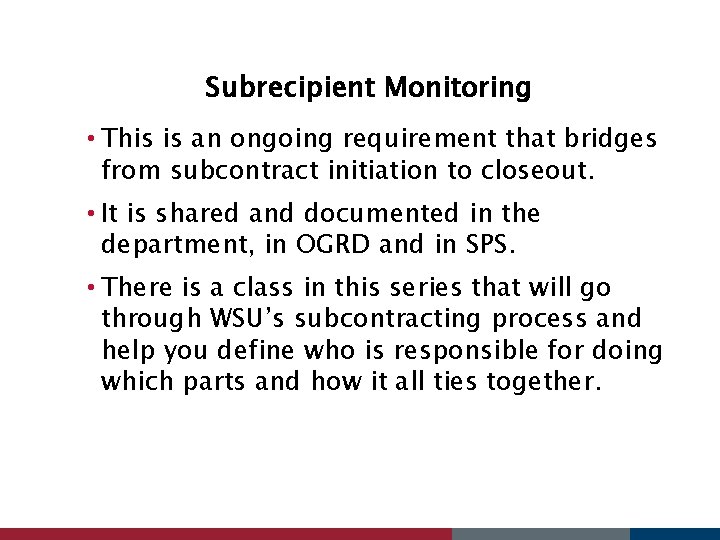 Subrecipient Monitoring

• This is an ongoing requirement that bridges from subcontract initiation to closeout.

• It is shared and documented in the department, in OGRD and in SPS.

• There is a class in this series that will go through WSU's subcontracting process and help you define who is responsible for doing which parts and how it all ties together.